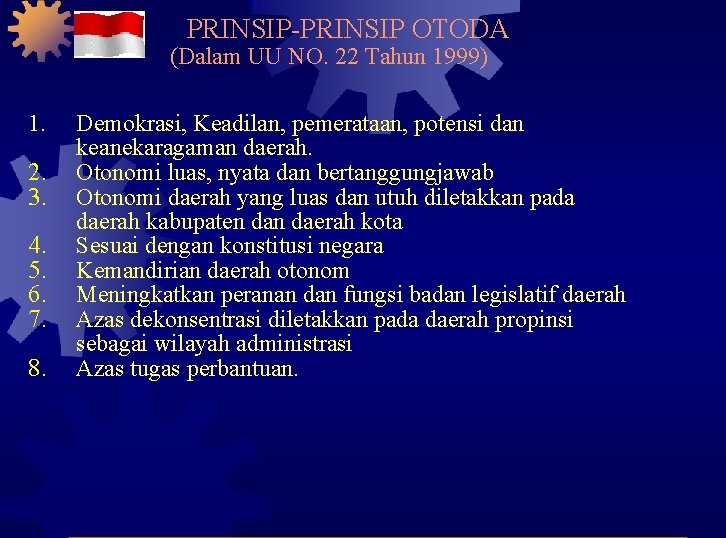 PRINSIP-PRINSIP OTODA
(Dalam UU NO. 22 Tahun 1999)

1. Demokrasi, Keadilan, pemerataan, potensi dan keanekaragaman daerah.
2. Otonomi luas, nyata dan bertanggungjawab
3. Otonomi daerah yang luas dan utuh diletakkan pada daerah kabupaten dan daerah kota
4. Sesuai dengan konstitusi negara
5. Kemandirian daerah otonom
6. Meningkatkan peranan dan fungsi badan legislatif daerah
7. Azas dekonsentrasi diletakkan pada daerah propinsi sebagai wilayah administrasi
8. Azas tugas perbantuan.